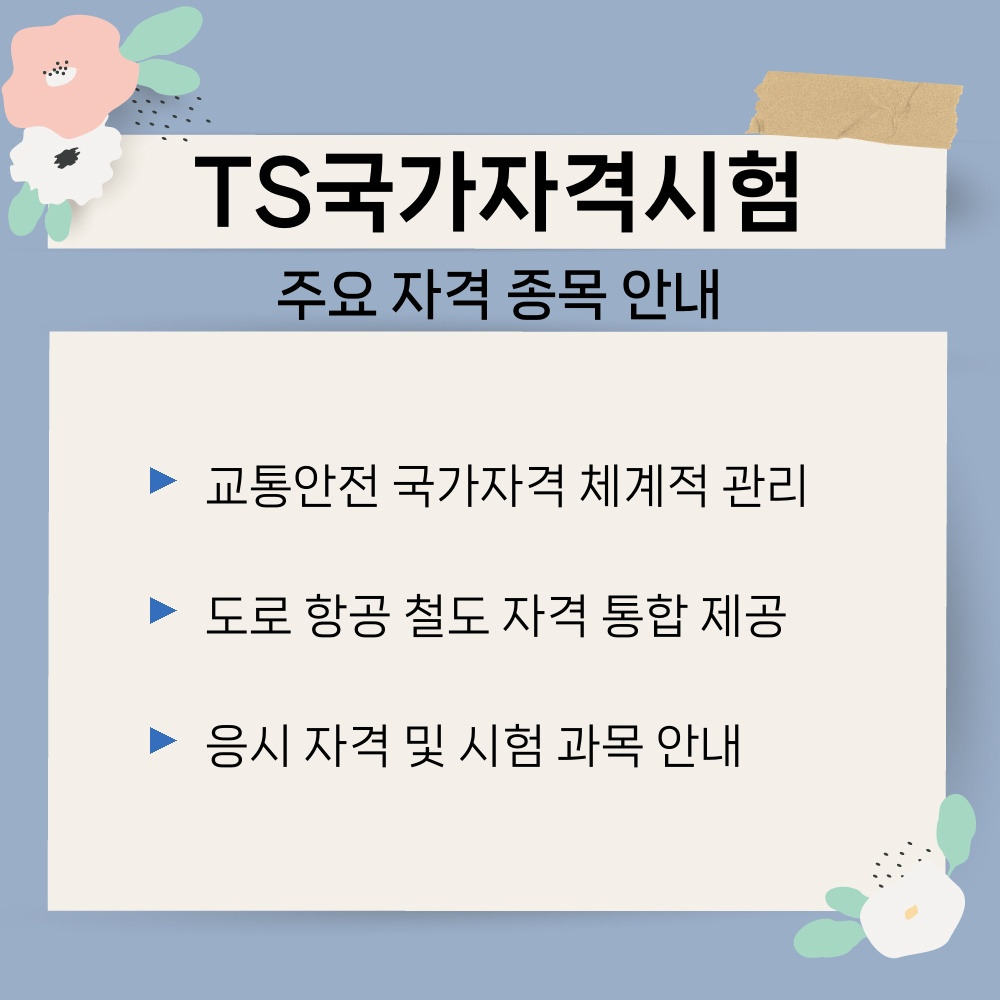 TS국가자격시험

주요 자격 종목 안내

▶ 교통안전 국가자격 체계적 관리

▶ 도로 항공 철도 자격 통합 제공

▶ 응시 자격 및 시험 과목 안내